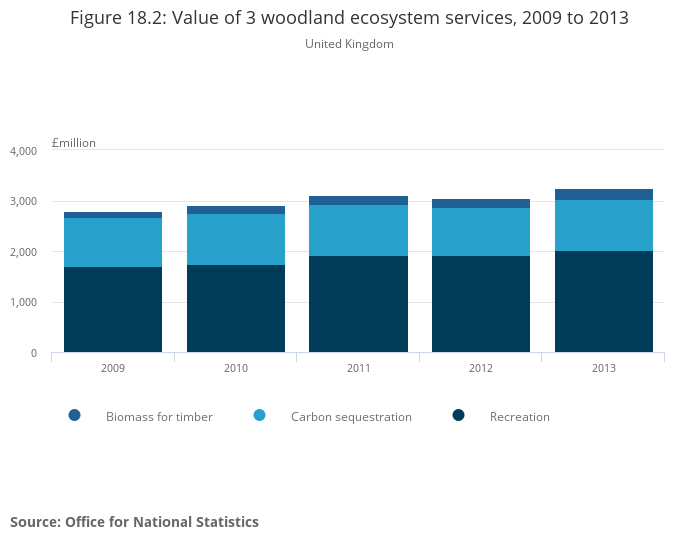 Figure 18.2: Value of 3 woodland ecosystem services, 2009 to 2013

United Kingdom

£million

4,000
3,000
2,000
1,000
0

2009
2010
2011
2012
2013

Biomass for timber
Carbon sequestration
Recreation

Source: Office for National Statistics